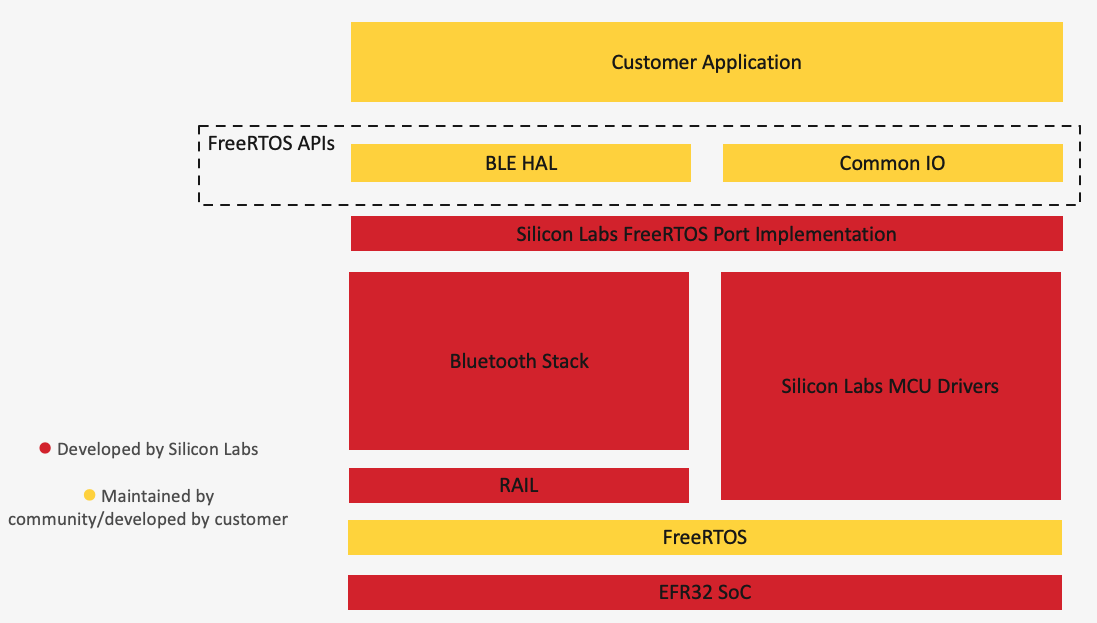 Customer Application

FreeRTOS APIs

BLE HAL

Common IO

Silicon Labs FreeRTOS Port Implementation

Bluetooth Stack

Silicon Labs MCU Drivers

RAIL

FreeRTOS

EFR32 SoC

Developed by Silicon Labs

Maintained by community/developed by customer